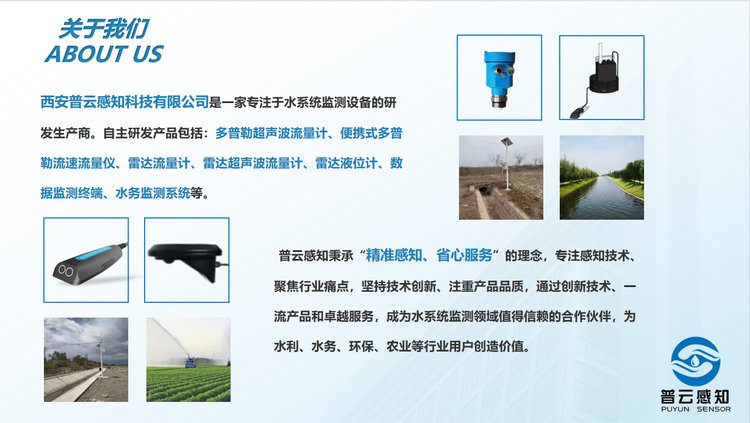 关于我们
ABOUT US

西安普云感知科技有限公司是一家专注于水系统监测设备的研发生产商。自主研发产品包括：多普勒超声波流量计、便携式多普勒流速流量仪、雷达流量计、雷达超声波流量计、雷达液位计、数据监测终端、水务监测系统等。

普云感知秉承“精准感知、省心服务”的理念，专注感知技术、聚焦行业痛点，坚持技术创新、注重产品品质，通过创新技术、一流产品和卓越服务，成为水系统监测领域值得信赖的合作伙伴，为水利、水务、环保、农业等行业用户创造价值。

普云感知
PUYUN SENSOR